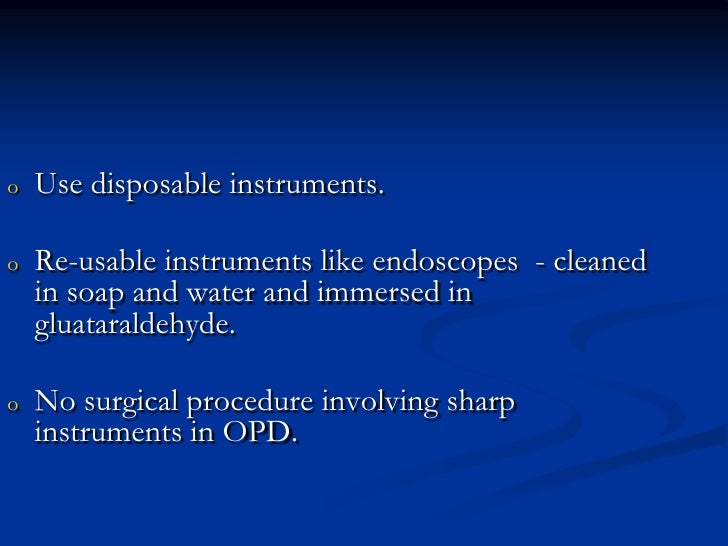 o Use disposable instruments.

o Re-usable instruments like endoscopes - cleaned in soap and water and immersed in gluataraldehyde.

o No surgical procedure involving sharp instruments in OPD.